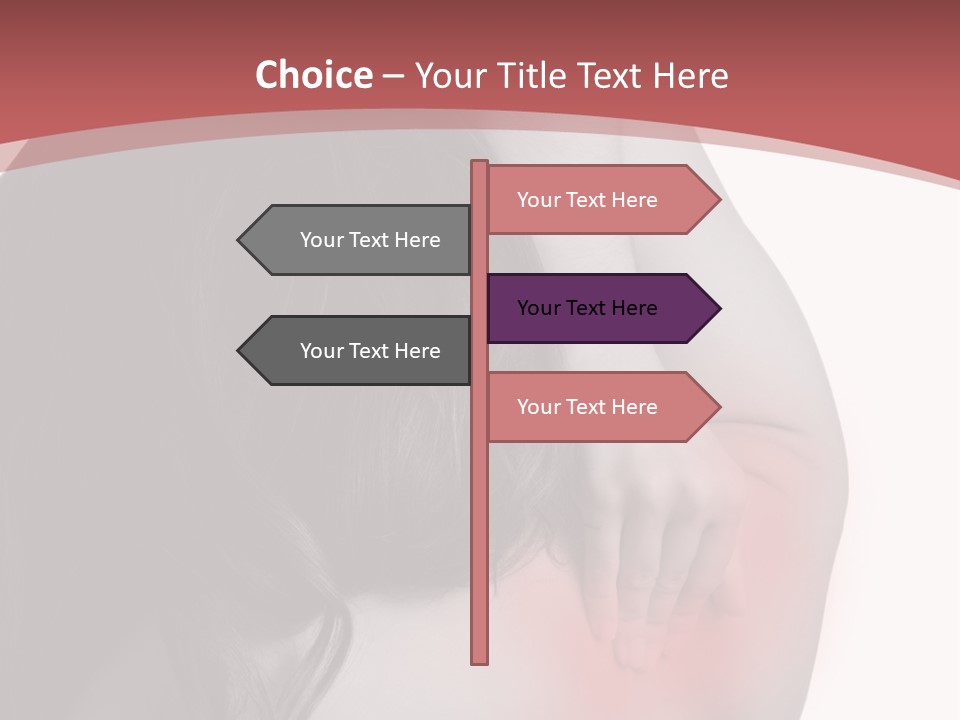 Choice – Your Title Text Here

Your Text Here

Your Text Here

Your Text Here

Your Text Here

Your Text Here